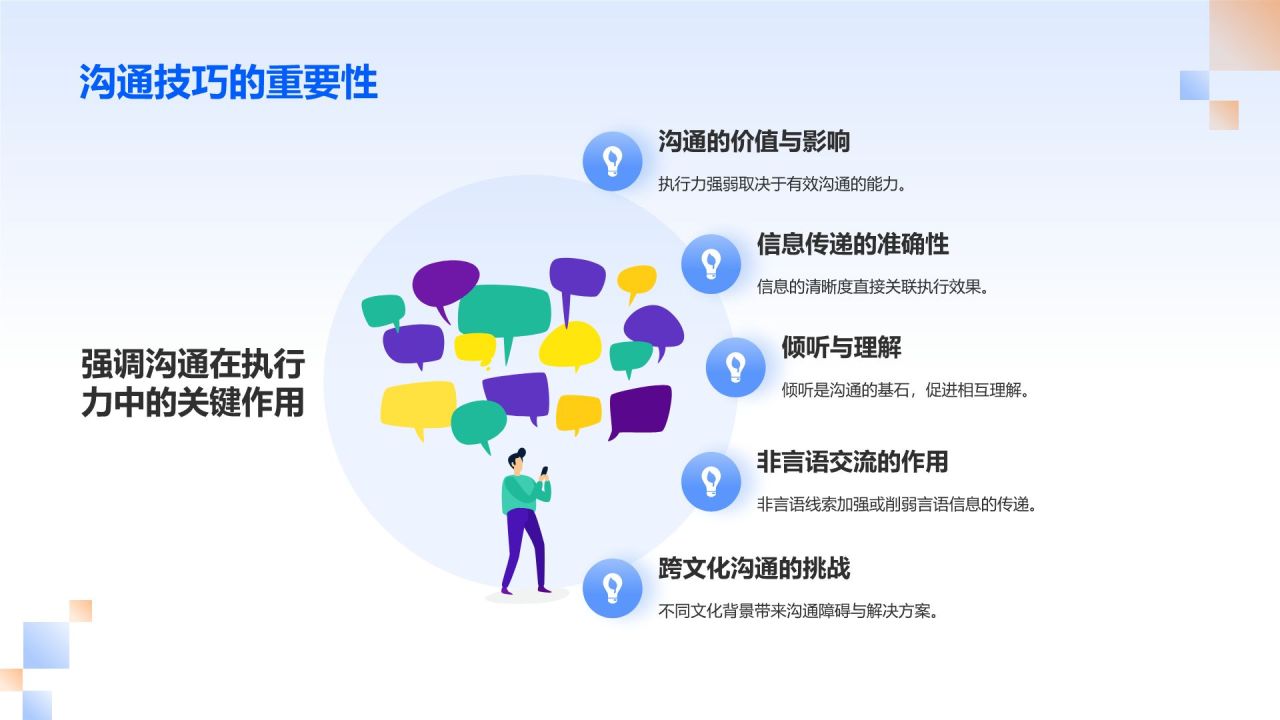 沟通技巧的重要性

强调沟通在执行力中的关键作用

沟通的价值与影响
执行力强弱取决于有效沟通的能力。

信息传递的准确性
信息的清晰度直接关联执行效果。

倾听与理解
倾听是沟通的基石，促进相互理解。

非言语交流的作用
非言语线索加强或削弱言语信息的传递。

跨文化沟通的挑战
不同文化背景带来沟通障碍与解决方案。